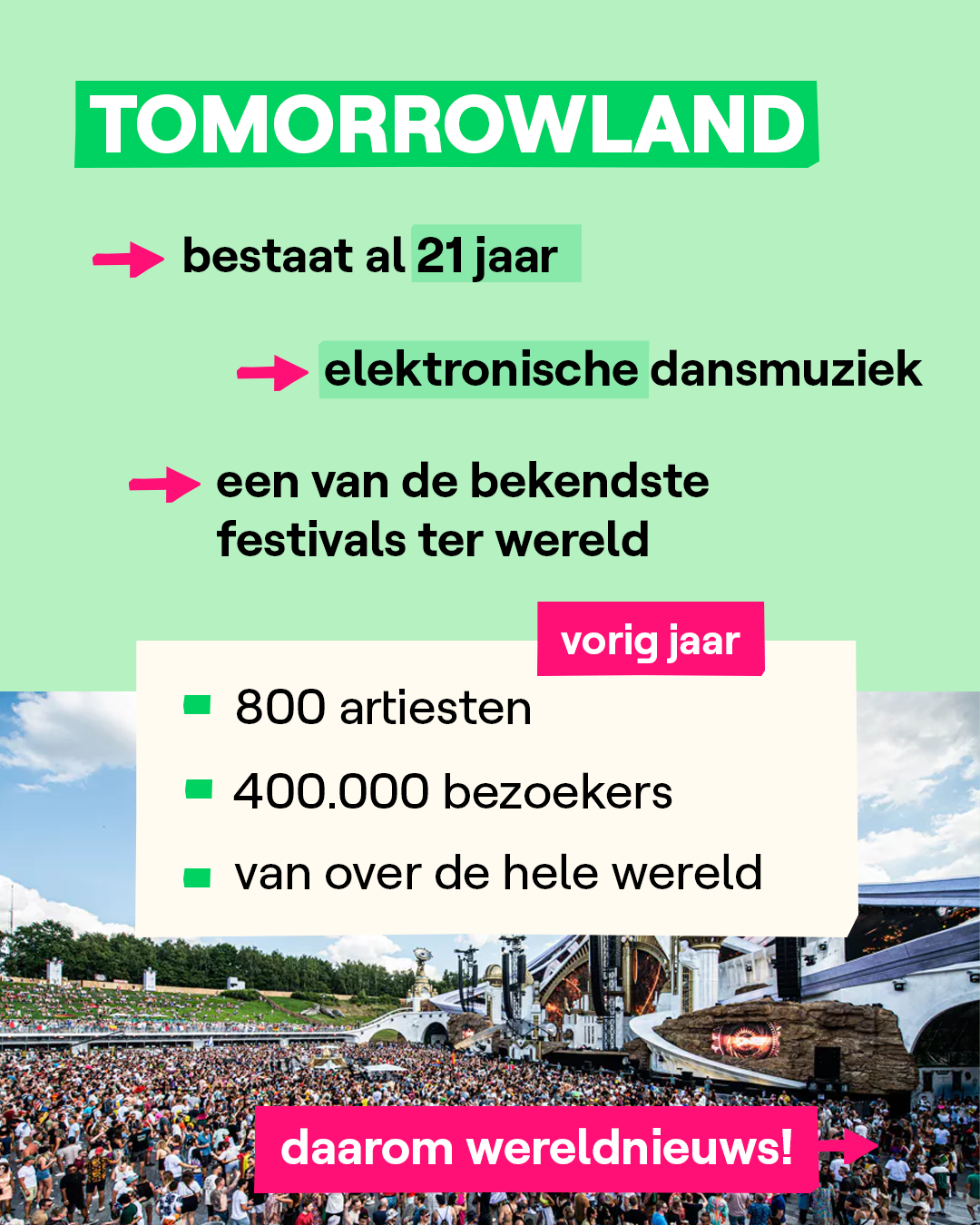 TOMORROWLAND

bestaat al 21 jaar

elektronische dansmuziek

een van de bekendste festivals ter wereld

vorig jaar

800 artiesten

400.000 bezoekers

van over de hele wereld

daarom wereldnieuws!